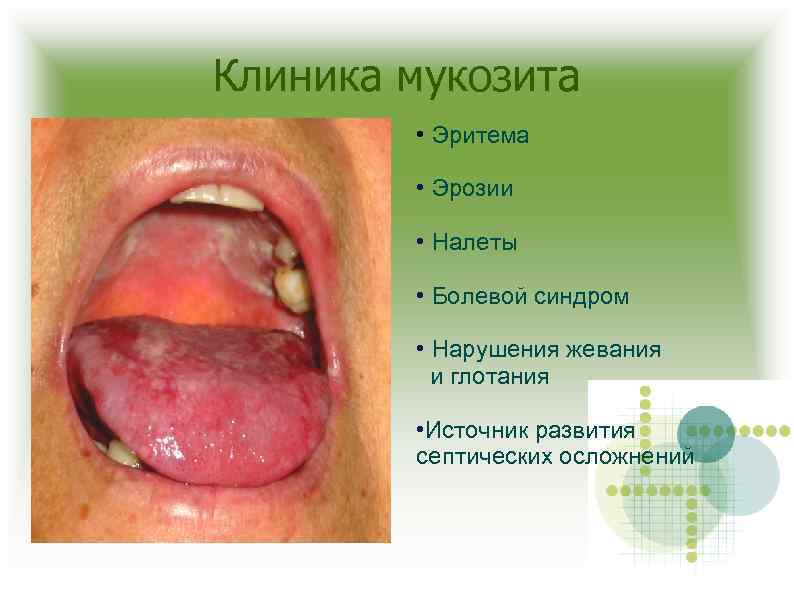 Клиника мукозита

• Эритема

• Эрозии

• Налеты

• Болевой синдром

• Нарушения жевания и глотания

•Источник развития септических осложнений